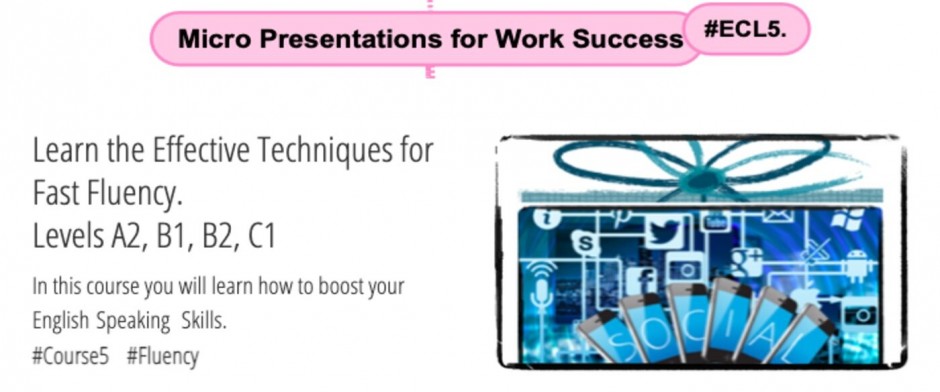 Micro Presentations for Work Success #ECL5.

Learn the Effective Techniques for Fast Fluency.
Levels A2, B1, B2, C1

In this course you will learn how to boost your English Speaking Skills.
#Course5 #Fluency

SOCIAL